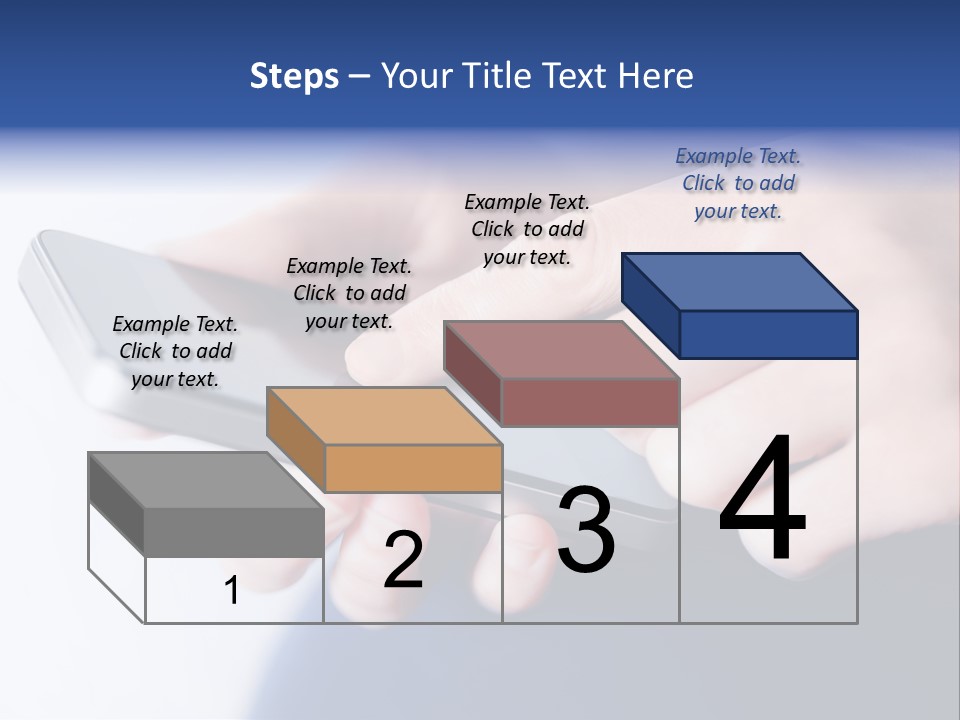 Steps – Your Title Text Here

Example Text. Click to add your text.

Example Text. Click to add your text.

Example Text. Click to add your text.

Example Text. Click to add your text.

1

2

3

4